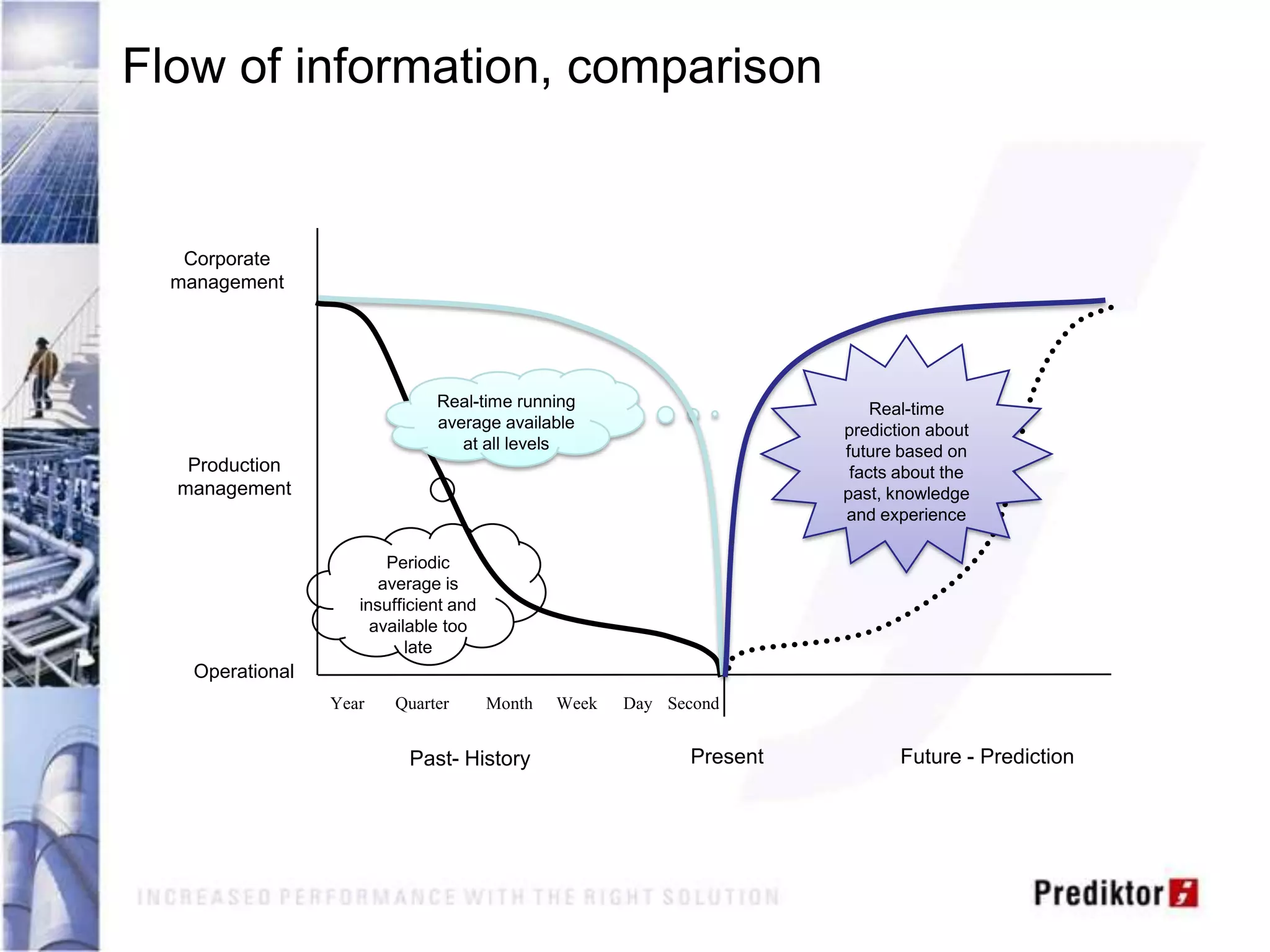 Flow of information, comparison

Corporate management

Production management

Operational

Real-time running average available at all levels

Periodic average is insufficient and available too late

Real-time prediction about future based on facts about the past, knowledge and experience

Year Quarter Month Week Day Second

Past- History

Present

Future - Prediction

INCREASED PERFORMANCE WITH THE RIGHT SOLUTION

Prediktor